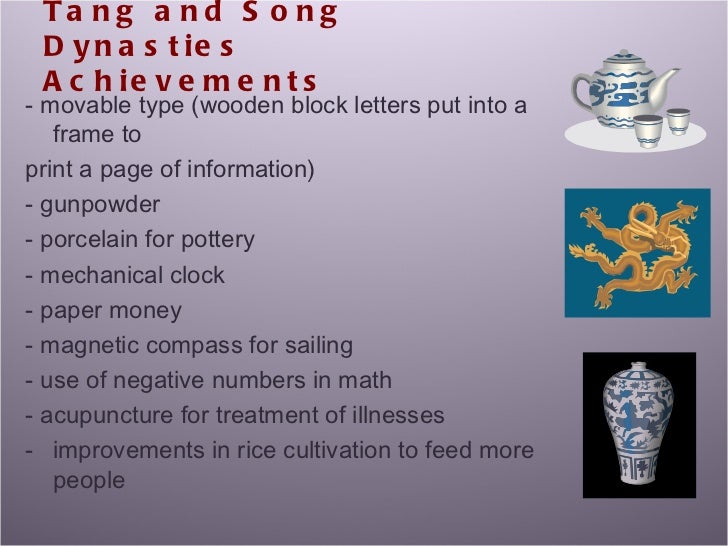 Tang and Song Dynasties Achievements

- movable type (wooden block letters put into a frame to

print a page of information)

- gunpowder

- porcelain for pottery

- mechanical clock

- paper money

- magnetic compass for sailing

- use of negative numbers in math

- acupuncture for treatment of illnesses

- improvements in rice cultivation to feed more people